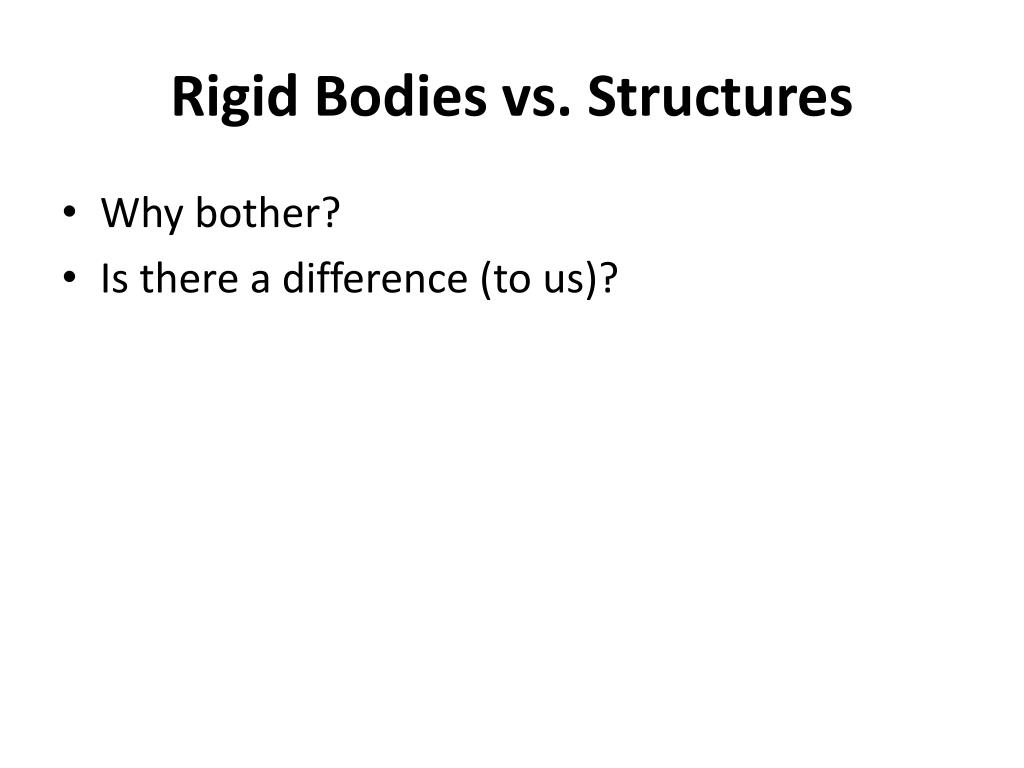 Rigid Bodies vs. Structures

• Why bother?
• Is there a difference (to us)?